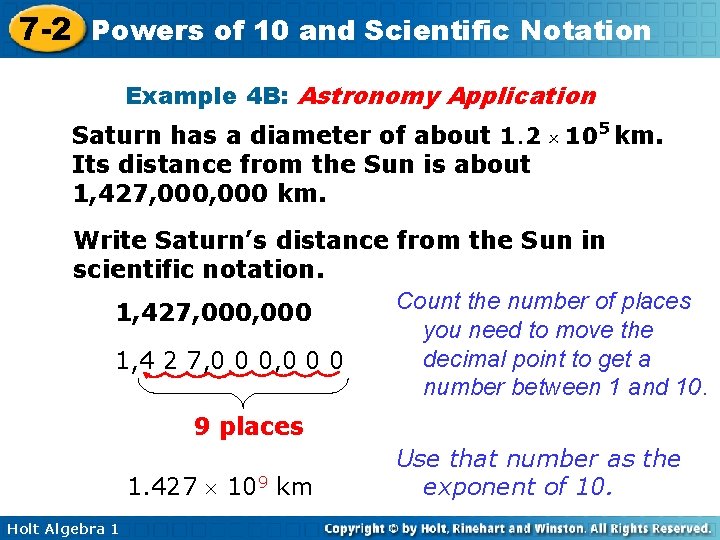 7-2 Powers of 10 and Scientific Notation

Example 4B: Astronomy Application

Saturn has a diameter of about $1.2 \times 10^5$ km. Its distance from the Sun is about 1,427,000,000 km.

Write Saturn's distance from the Sun in scientific notation.

1,427,000,000

1,4 2 7,0 0 0,0 0 0

9 places

$1.427 \times 10^9$ km

Count the number of places you need to move the decimal point to get a number between 1 and 10.

Use that number as the exponent of 10.

Holt Algebra 1

Copyright © by Holt, Rinehart and Winston. All Rights Reserved.